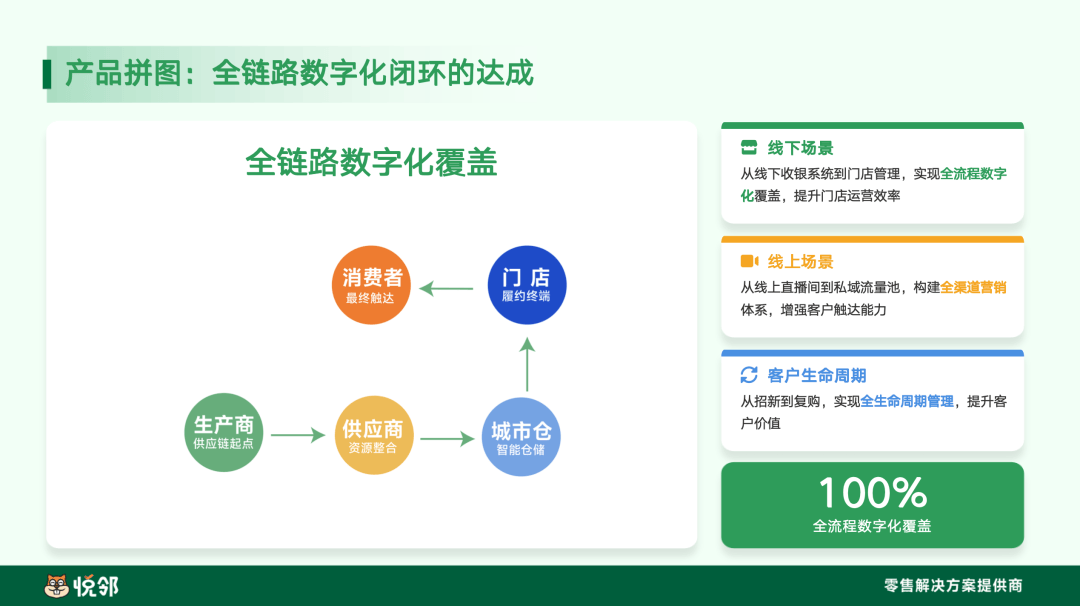 产品拼图：全链路数字化闭环的达成

全链路数字化覆盖

消费者
最终触达

门店
履约终端

生产商
供应链起点

供应商
资源整合

城市仓
智能仓储

线下场景
从线下收银系统到门店管理，实现全流程数字化覆盖，提升门店运营效率

线上场景
从线上直播间到私域流量池，构建全渠道营销体系，增强客户触达能力

客户生命周期
从招新到复购，实现全生命周期管理，提升客户价值

100%
全流程数字化覆盖

悦邻

零售解决方案提供商